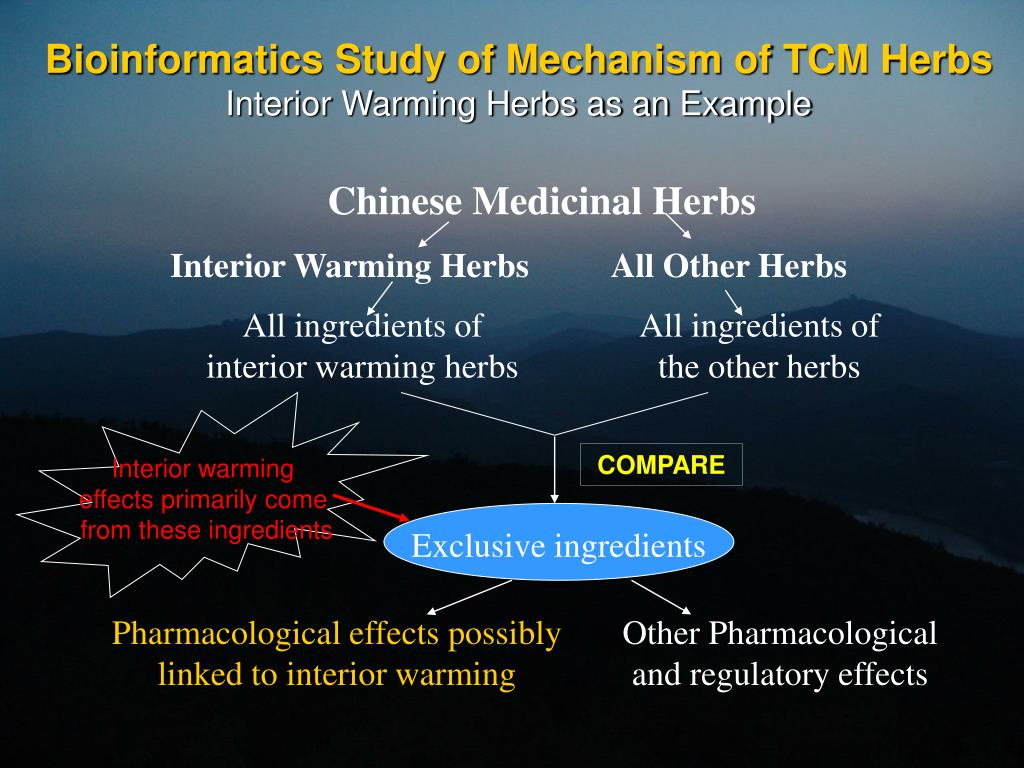 Bioinformatics Study of Mechanism of TCM Herbs
Interior Warming Herbs as an Example

Chinese Medicinal Herbs

Interior Warming Herbs

All Other Herbs

All ingredients of interior warming herbs

All ingredients of the other herbs

COMPARE

Interior warming effects primarily come from these ingredients

Exclusive ingredients

Pharmacological effects possibly linked to interior warming

Other Pharmacological and regulatory effects